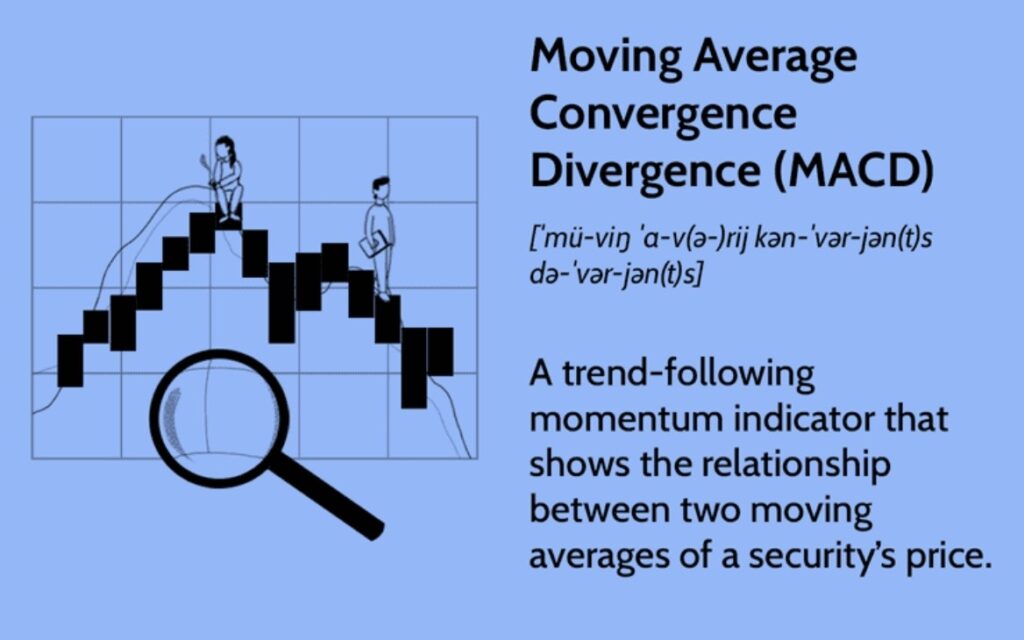 Moving Average Convergence Divergence (MACD)

[ˈmü-viŋ ˈa-v(ə-)rij kən-ˈvər-jən(t)s də-ˈvər-jən(t)s]

A trend-following momentum indicator that shows the relationship between two moving averages of a security's price.